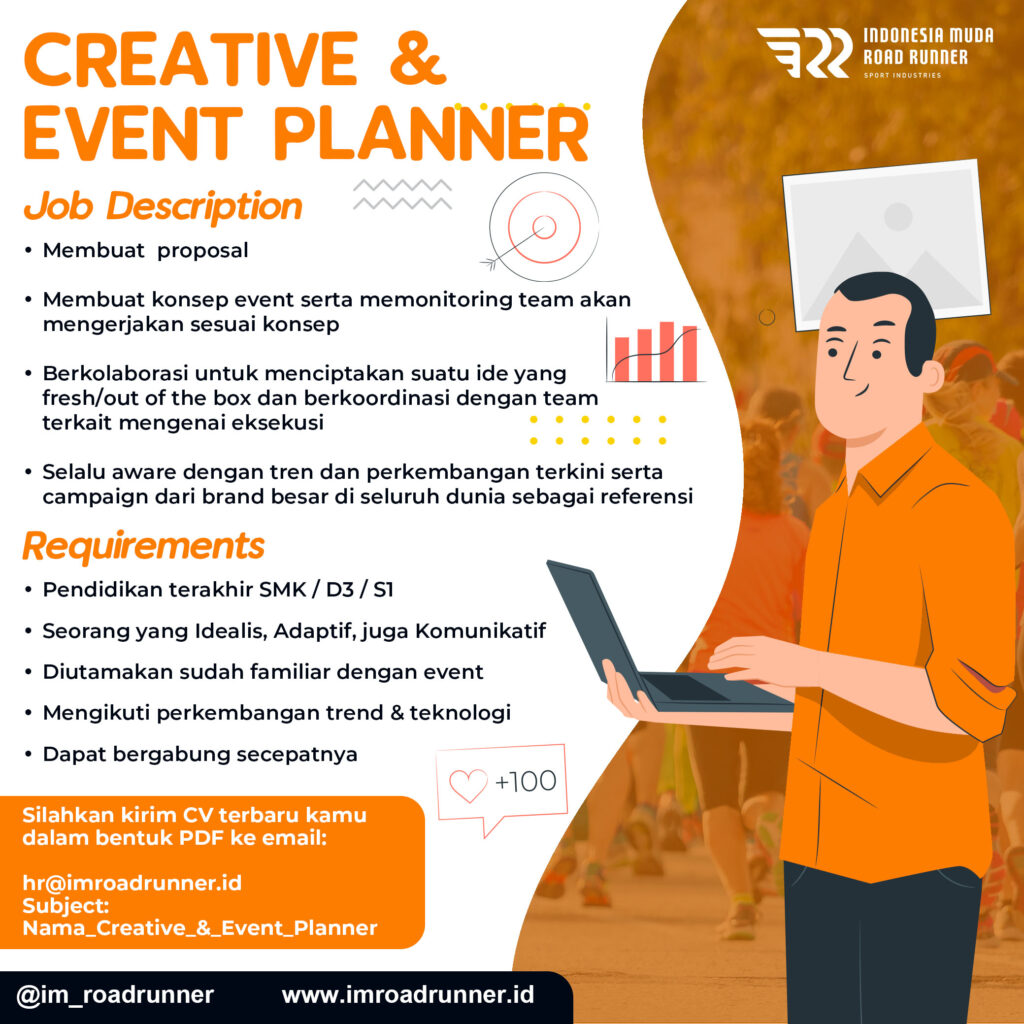 CREATIVE & EVENT PLANNER

INDONESIA MUDA ROAD RUNNER
SPORT INDUSTRIES

Job Description

• Membuat proposal

• Membuat konsep event serta memonitoring team akan mengerjakan sesuai konsep

• Berkolaborasi untuk menciptakan suatu ide yang fresh/out of the box dan berkoordinasi dengan team terkait mengenai eksekusi

• Selalu aware dengan tren dan perkembangan terkini serta campaign dari brand besar di seluruh dunia sebagai referensi

Requirements

• Pendidikan terakhir SMK / D3 / S1

• Seorang yang Idealis, Adaptif, juga Komunikatif

• Diutamakan sudah familiar dengan event

• Mengikuti perkembangan trend & teknologi

• Dapat bergabung secepatnya

+100

Silahkan kirim CV terbaru kamu dalam bentuk PDF ke email:

hr@imroadrunner.id
Subject:
Nama_Creative_&_Event_Planner

@im_roadrunner www.imroadrunner.id